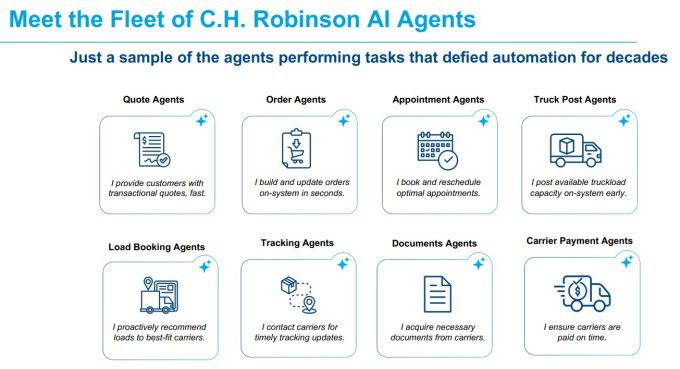 Meet the Fleet of C.H. Robinson AI Agents

Just a sample of the agents performing tasks that defied automation for decades

Quote Agents

I provide customers with transactional quotes, fast.

Order Agents

I build and update orders on-system in seconds.

Appointment Agents

I book and reschedule optimal appointments.

Truck Post Agents

I post available truckload capacity on-system early.

Load Booking Agents

I proactively recommend loads to best-fit carriers.

Tracking Agents

I contact carriers for timely tracking updates.

Documents Agents

I acquire necessary documents from carriers.

Carrier Payment Agents

I ensure carriers are paid on time.